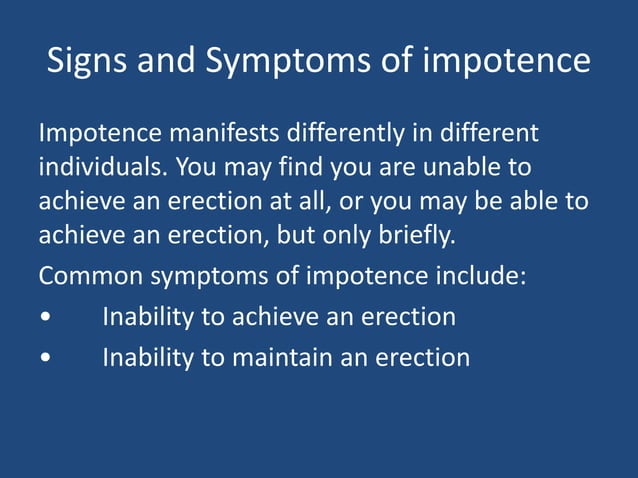 Signs and Symptoms of impotence

Impotence manifests differently in different individuals. You may find you are unable to achieve an erection at all, or you may be able to achieve an erection, but only briefly.

Common symptoms of impotence include:

• Inability to achieve an erection
• Inability to maintain an erection